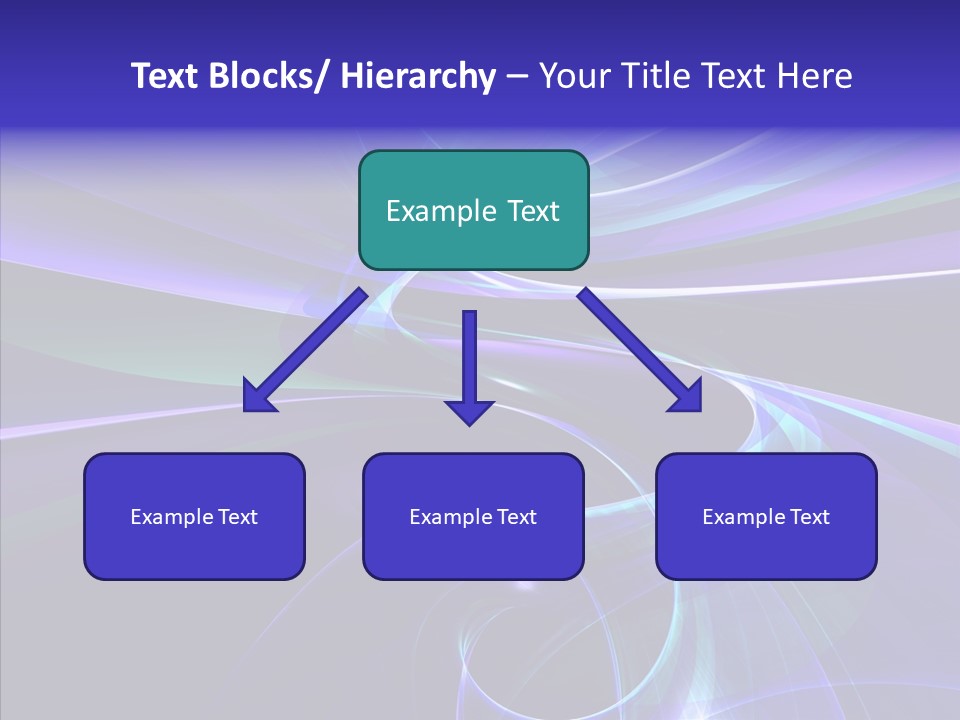 Text Blocks/ Hierarchy – Your Title Text Here

Example Text

Example Text

Example Text

Example Text